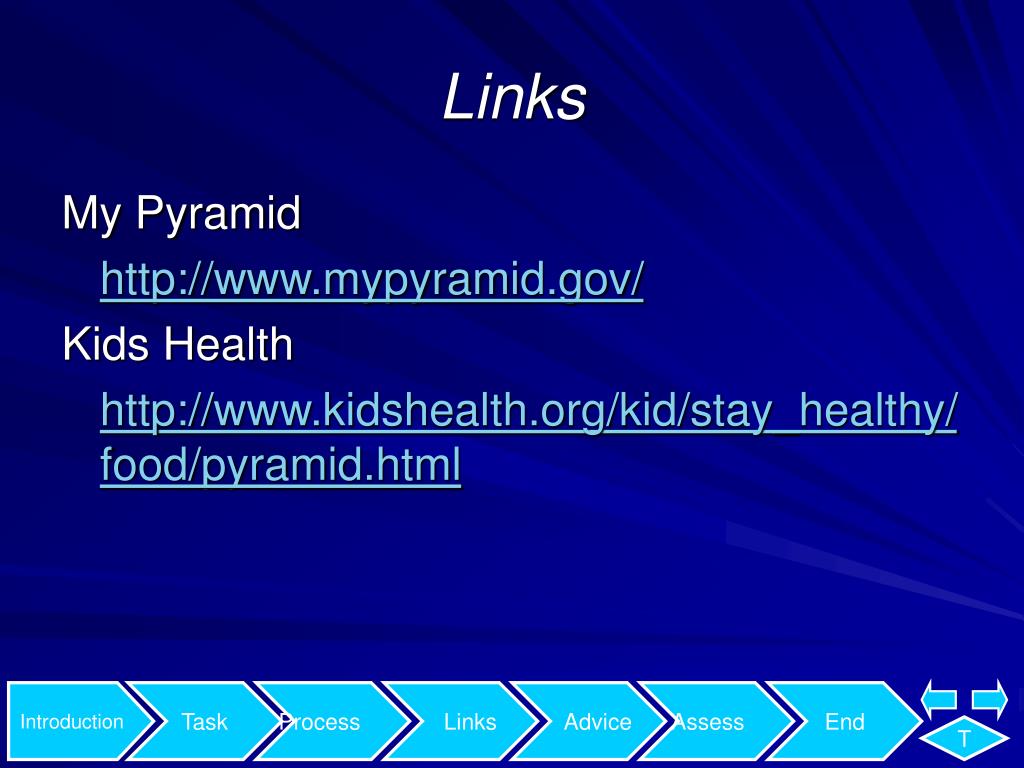 Links

My Pyramid

http://www.mypyramid.gov/

Kids Health

http://www.kidshealth.org/kid/stay_healthy/food/pyramid.html

Introduction Task Process Links Advice Assess End

T